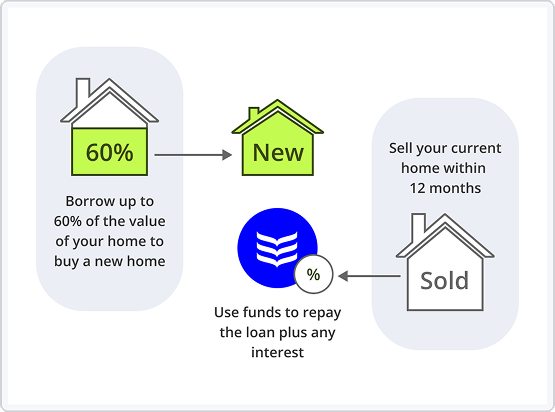 60%

Borrow up to 60% of the value of your home to buy a new home

New

Sell your current home within 12 months

Sold

%

Use funds to repay the loan plus any interest